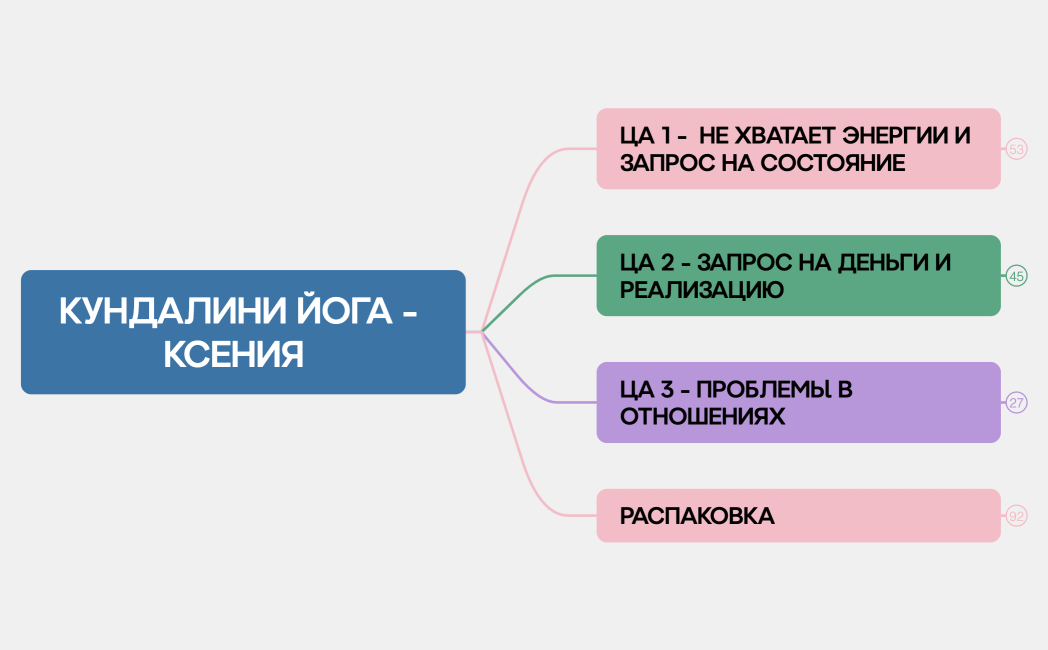 КУНДАЛИНИ ЙОГА - КСЕНИЯ

ЦА 1 - НЕ ХВАТАЕТ ЭНЕРГИИ И ЗАПРОС НА СОСТОЯНИЕ

53

ЦА 2 - ЗАПРОС НА ДЕНЬГИ И РЕАЛИЗАЦИЮ

45

ЦА 3 - ПРОБЛЕМЫ В ОТНОШЕНИЯХ

27

РАСПАКОВКА

92